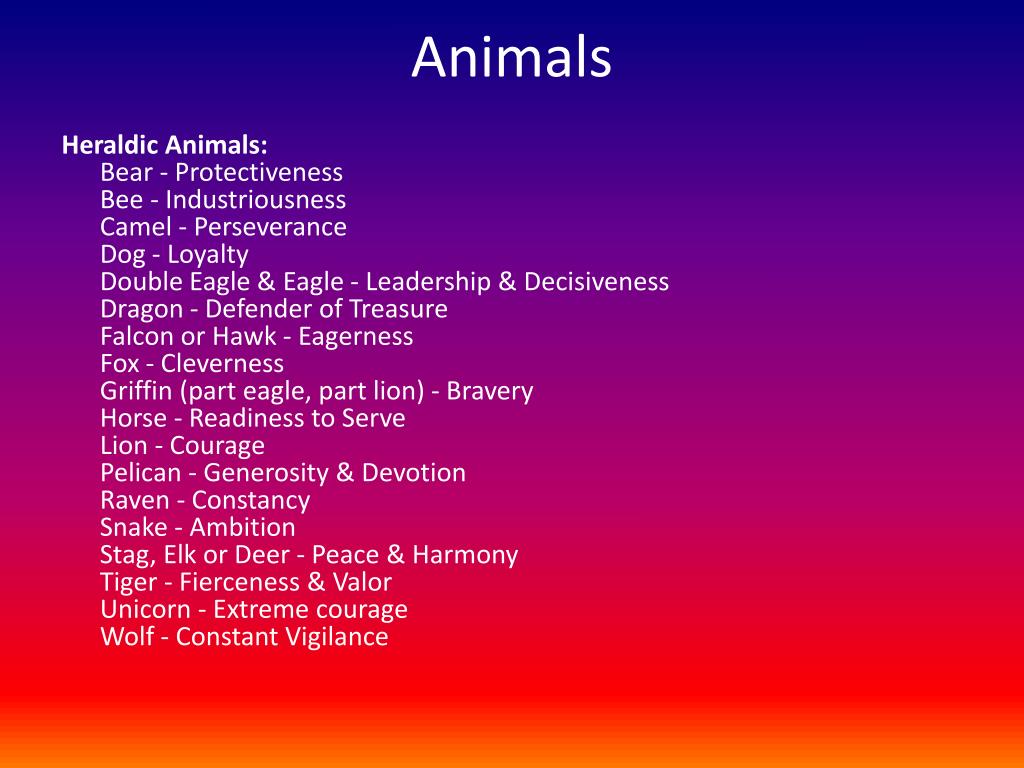 Animals

Heraldic Animals:
Bear - Protectiveness
Bee - Industriousness
Camel - Perseverance
Dog - Loyalty
Double Eagle & Eagle - Leadership & Decisiveness
Dragon - Defender of Treasure
Falcon or Hawk - Eagerness
Fox - Cleverness
Griffin (part eagle, part lion) - Bravery
Horse - Readiness to Serve
Lion - Courage
Pelican - Generosity & Devotion
Raven - Constancy
Snake - Ambition
Stag, Elk or Deer - Peace & Harmony
Tiger - Fierceness & Valor
Unicorn - Extreme courage
Wolf - Constant Vigilance